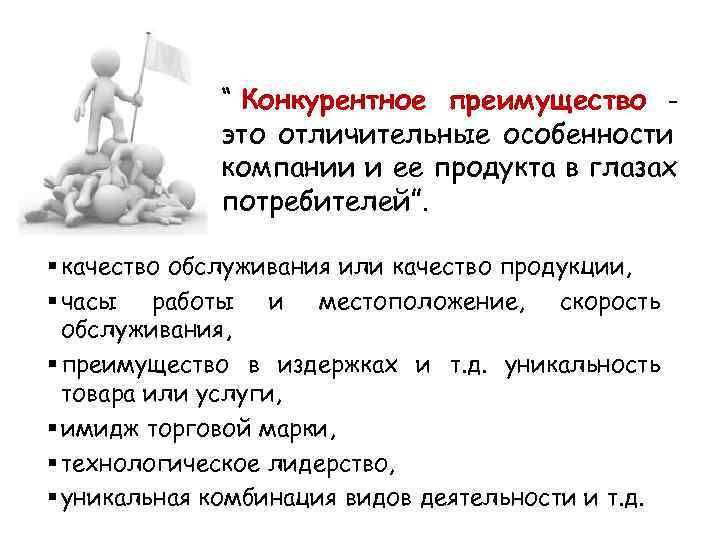 “ Конкурентное преимущество - это отличительные особенности компании и ее продукта в глазах потребителей”.

▪ качество обслуживания или качество продукции,
▪ часы работы и местоположение, скорость обслуживания,
▪ преимущество в издержках и т.д. уникальность товара или услуги,
▪ имидж торговой марки,
▪ технологическое лидерство,
▪ уникальная комбинация видов деятельности и т.д.